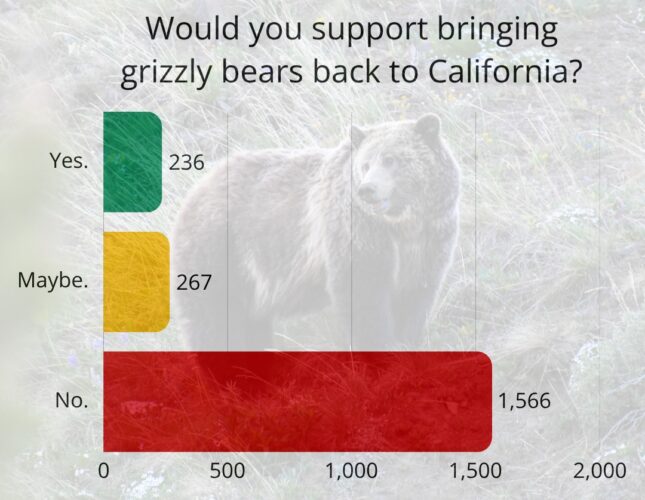 Would you support bringing grizzly bears back to California?

Yes. 236

Maybe. 267

No. 1,566

0 500 1,000 1,500 2,000